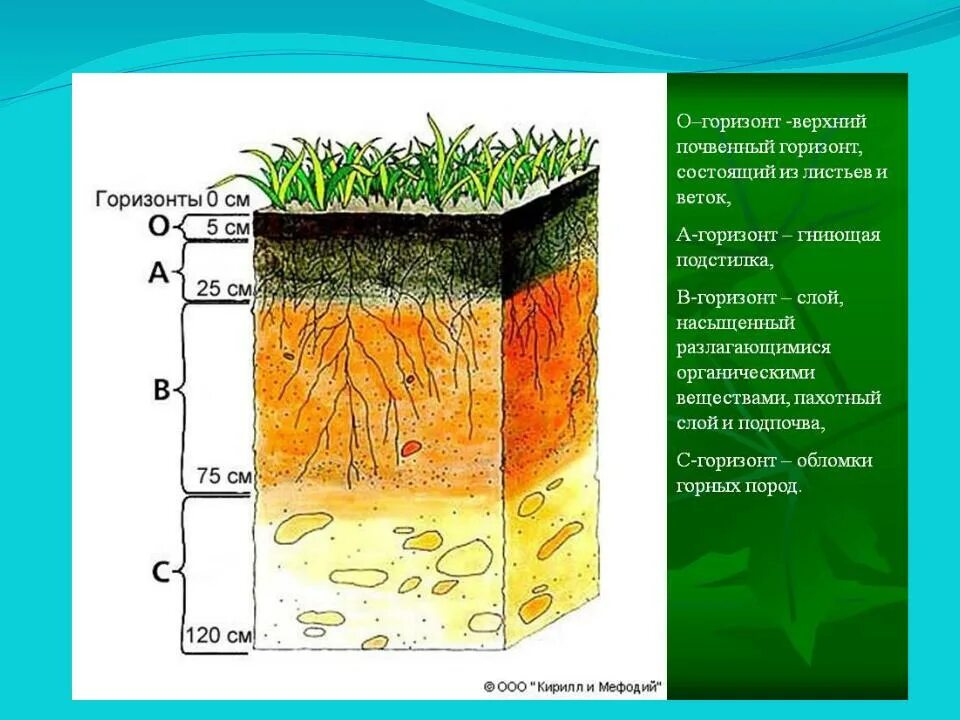 Горизонты 0 см
O 5 см
A 25 см
B 75 см
C 120 см

© ООО "Кирилл и Мефодий"

О–горизонт -верхний почвенный горизонт, состоящий из листьев и веток,

А-горизонт – гниющая подстилка,

В-горизонт – слой, насыщенный разлагающимися органическими веществами, пахотный слой и подпочва,

С-горизонт – обломки горных пород.